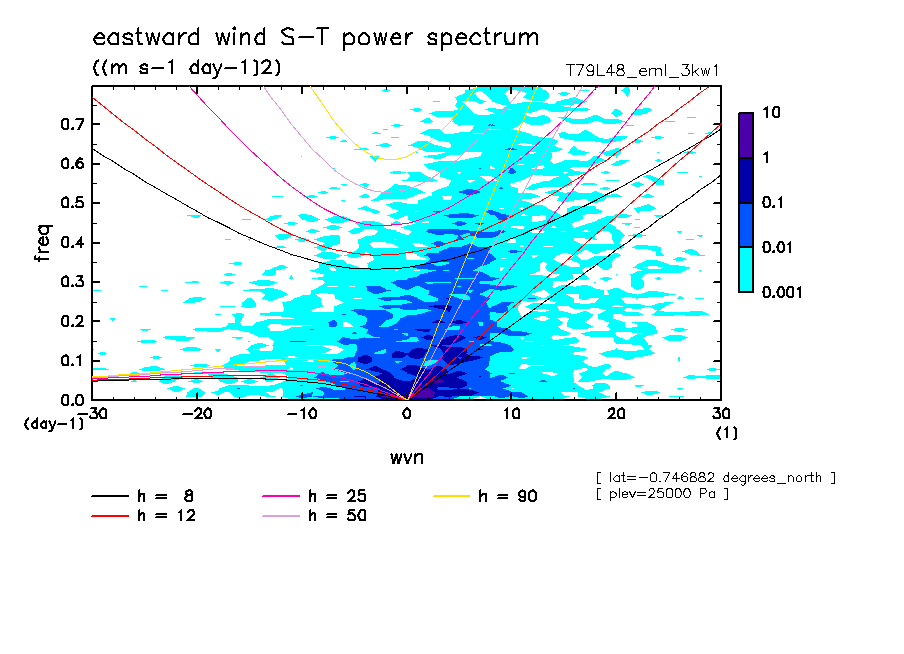 eastward wind S-T power spectrum
((m s-1 day-1)2)
T79L48_eml_3kw1

freq
0.7
0.6
0.5
0.4
0.3
0.2
0.1
0.0
(day-1)
-30
-20
-10
0
10
20
30
(1)
wvn

10
1
0.1
0.01
0.001

[ lat=-0.746882 degrees_north ]
[ plev=25000 Pa ]

h = 8
h = 12
h = 25
h = 50
h = 90